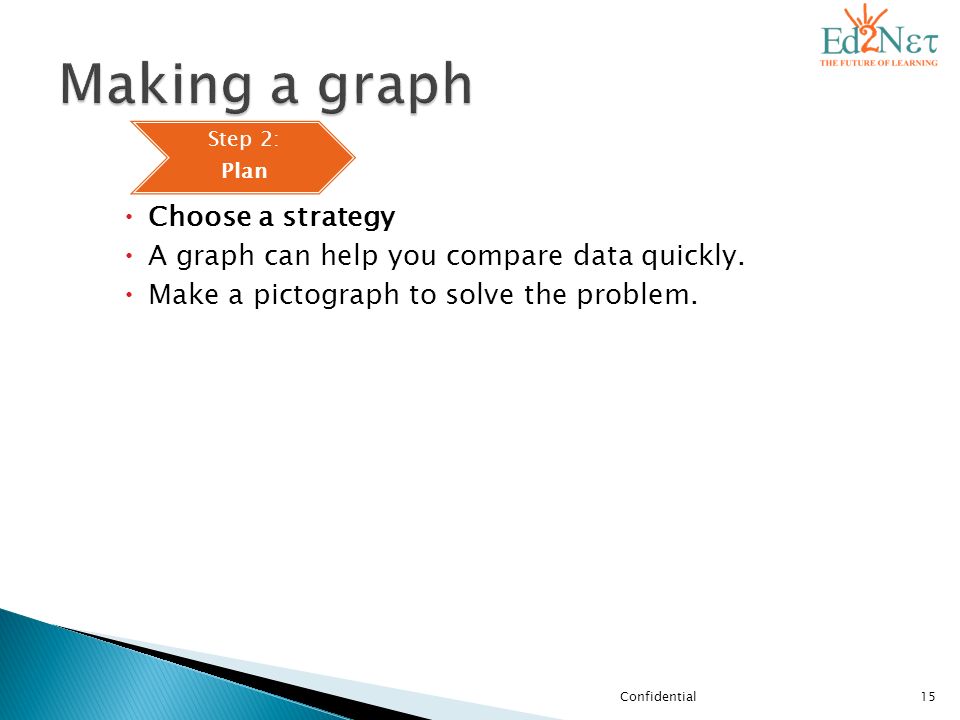 Ed2Nετ
THE FUTURE OF LEARNING

Making a graph

Step 2:
Plan

• Choose a strategy
• A graph can help you compare data quickly.
• Make a pictograph to solve the problem.

Confidential

15